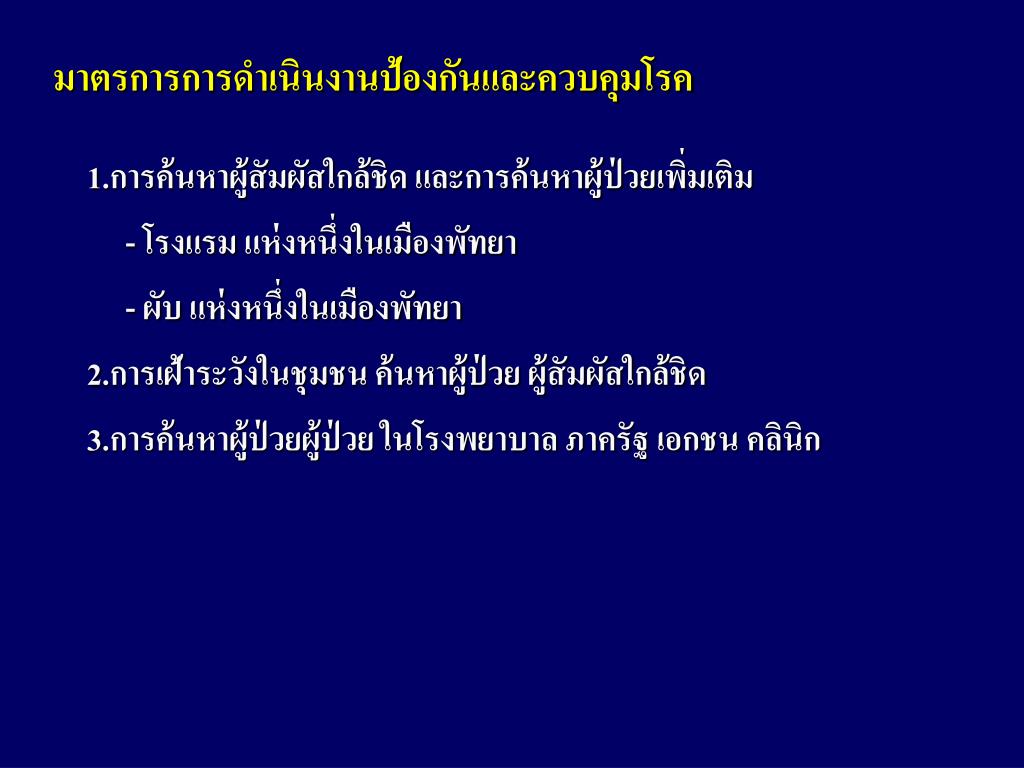 มาตรการการดำเนินงานป้องกันและควบคุมโรค

1.การค้นหาผู้สัมผัสใกล้ชิด และการค้นหาผู้ป่วยเพิ่มเติม

- โรงแรม แห่งหนึ่งในเมืองพัทยา

- ผับ แห่งหนึ่งในเมืองพัทยา

2.การเฝ้าระวังในชุมชน ค้นหาผู้ป่วย ผู้สัมผัสใกล้ชิด

3.การค้นหาผู้ป่วยผู้ป่วย ในโรงพยาบาล ภาครัฐ เอกชน คลินิก